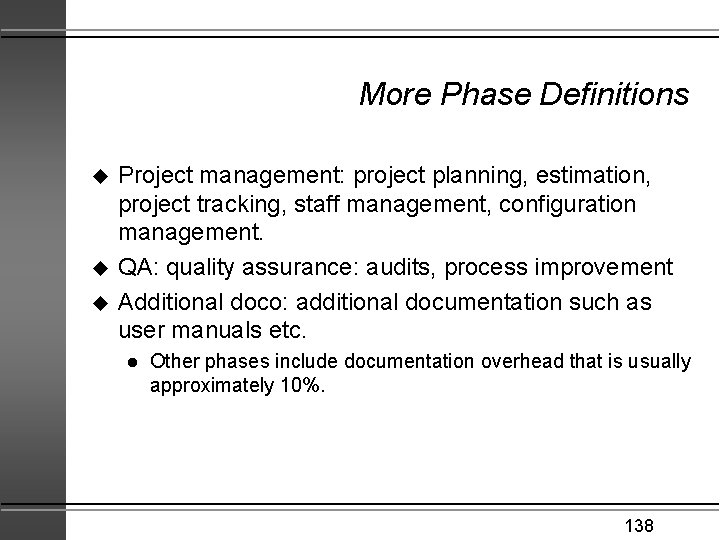 More Phase Definitions

◆ Project management: project planning, estimation, project tracking, staff management, configuration management.

◆ QA: quality assurance: audits, process improvement

◆ Additional doco: additional documentation such as user manuals etc.

● Other phases include documentation overhead that is usually approximately 10%.

138